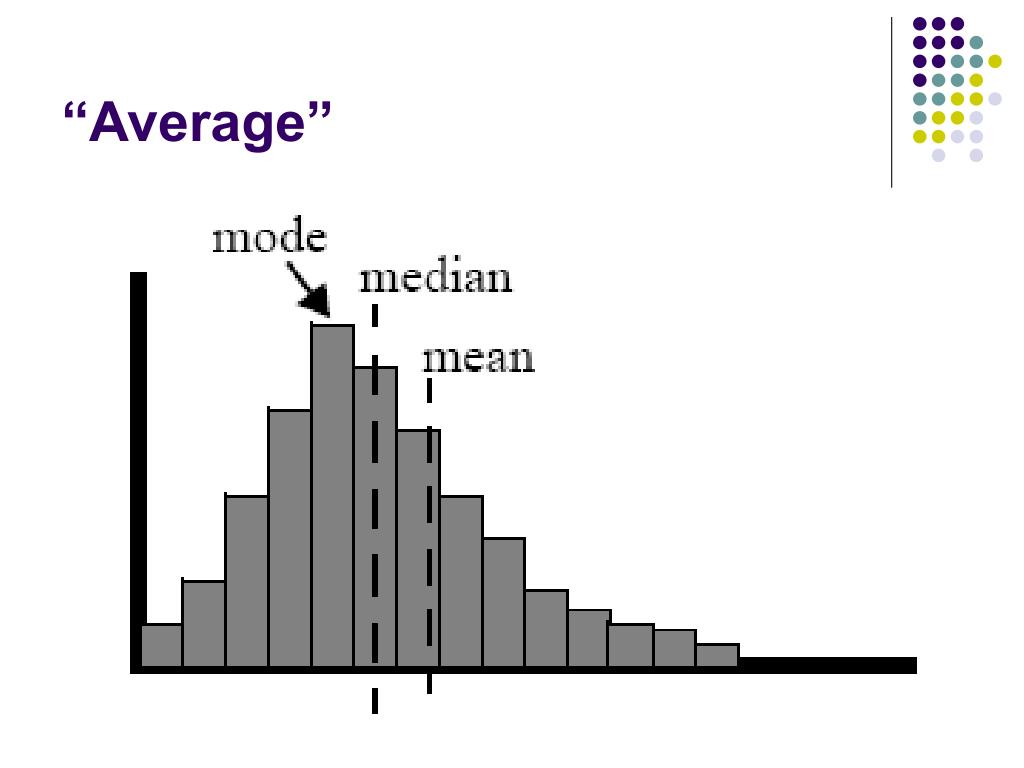 “Average”

mode

median

mean